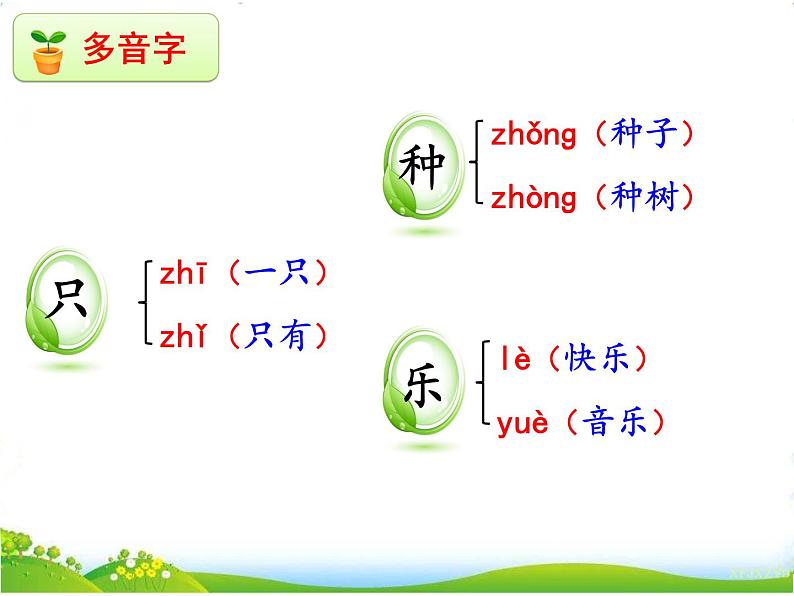 多音字

种
zhǒng（种子）
zhòng（种树）

只
zhī（一只）
zhǐ（只有）

乐
lè（快乐）
yuè（音乐）